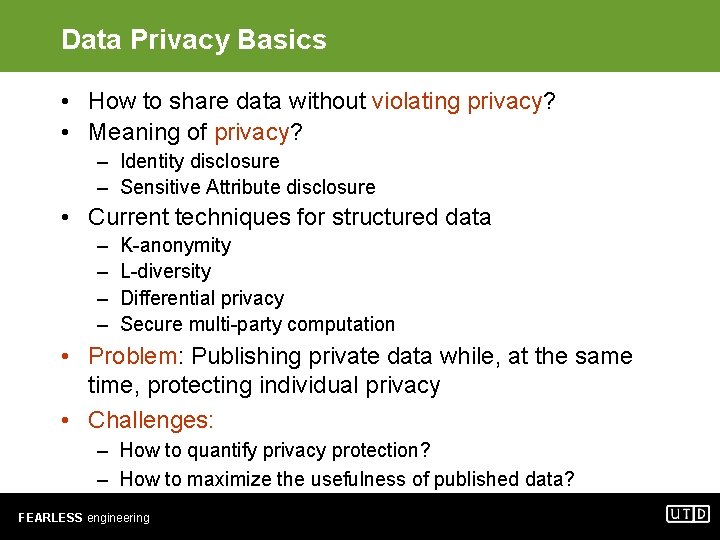 Data Privacy Basics

• How to share data without violating privacy?
• Meaning of privacy?
– Identity disclosure
– Sensitive Attribute disclosure
• Current techniques for structured data
– K-anonymity
– L-diversity
– Differential privacy
– Secure multi-party computation
• Problem: Publishing private data while, at the same time, protecting individual privacy
• Challenges:
– How to quantify privacy protection?
– How to maximize the usefulness of published data?

FEARLESS engineering

UTD